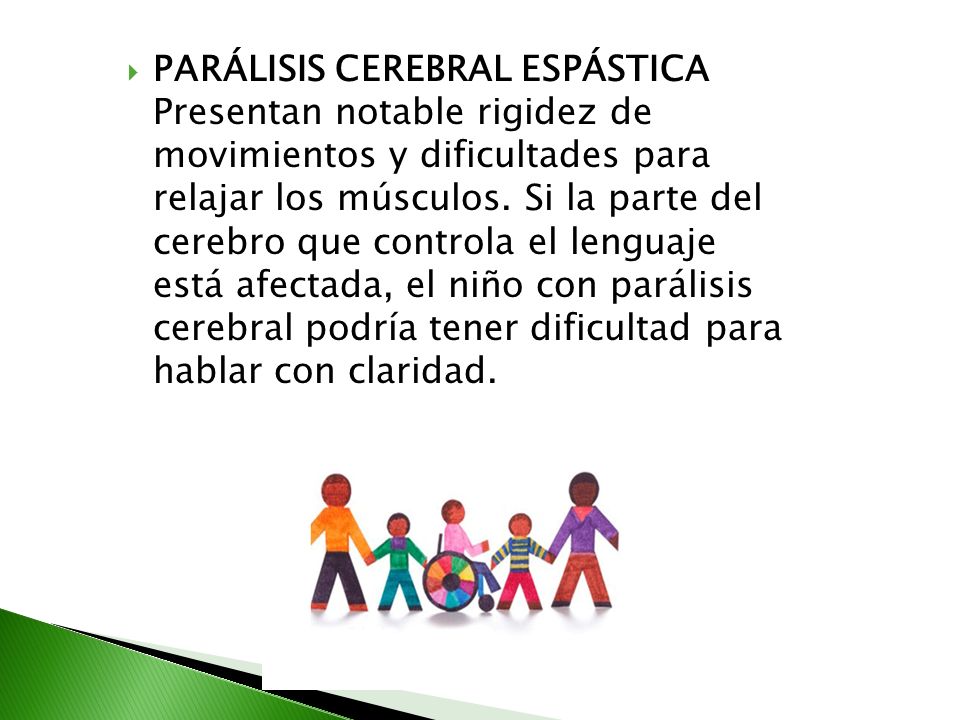 PARÁLISIS CEREBRAL ESPÁSTICA
Presentan notable rigidez de movimientos y dificultades para relajar los músculos. Si la parte del cerebro que controla el lenguaje está afectada, el niño con parálisis cerebral podría tener dificultad para hablar con claridad.